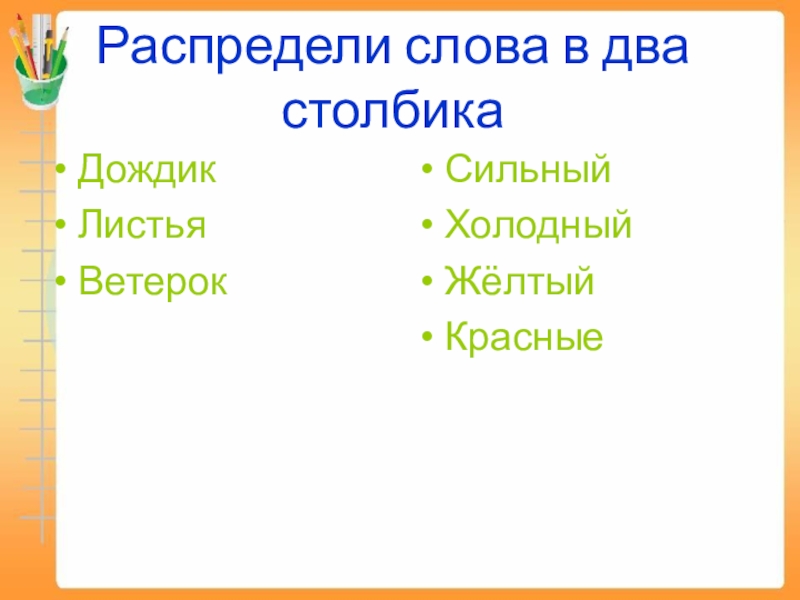 Распредели слова в два столбика

• Дождик
• Листья
• Ветерок

• Сильный
• Холодный
• Жёлтый
• Красные